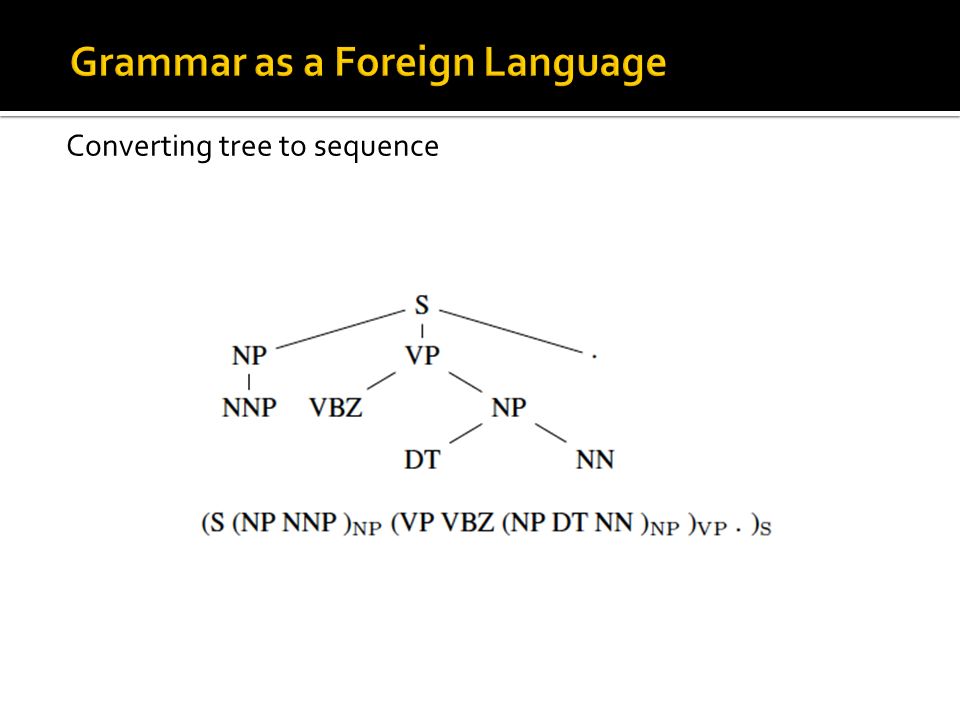 Grammar as a Foreign Language

Converting tree to sequence

S
NP VP .
NNP VBZ NP
DT NN

(S (NP NNP $)_{NP}$ (VP VBZ (NP DT NN $)_{NP}$ $)_{VP}$ . $)_{S}$